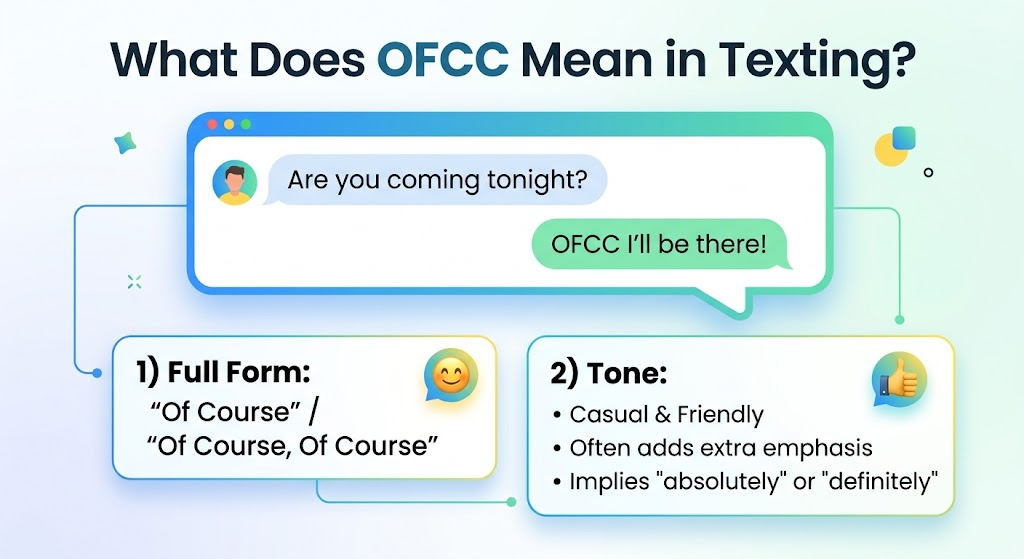 What Does OFCC Mean in Texting?

Are you coming tonight?

OFCC I'll be there!

1) Full Form:
"Of Course" /
"Of Course, Of Course"

2) Tone:
• Casual & Friendly
• Often adds extra emphasis
• Implies "absolutely" or "definitely"